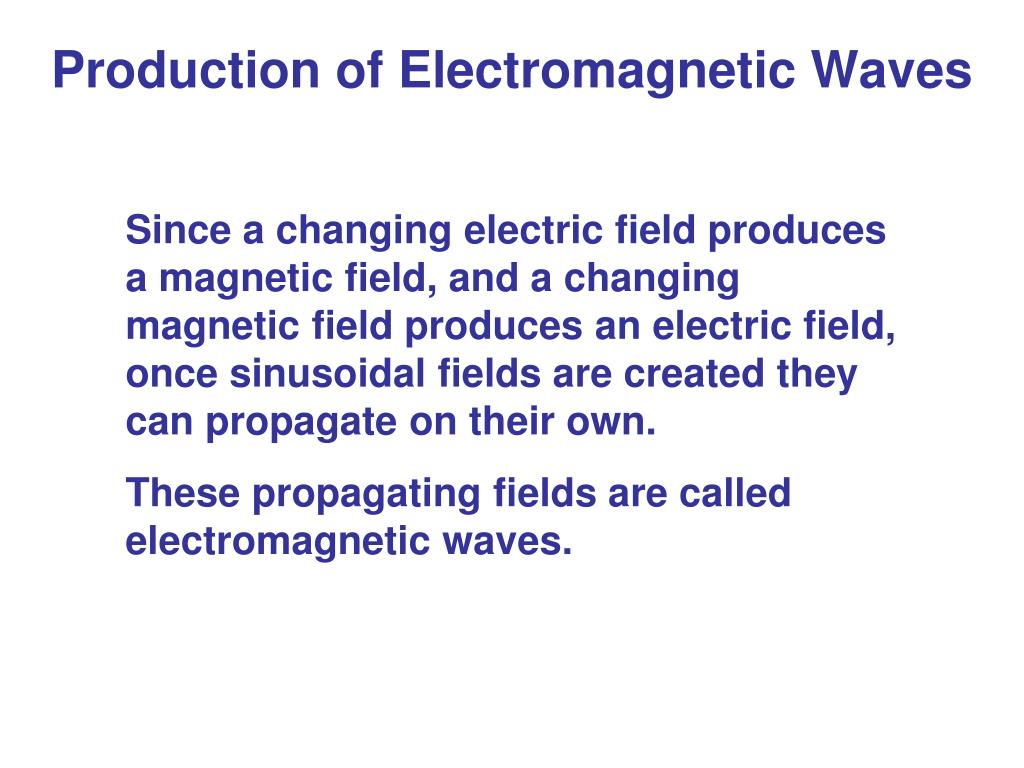 Production of Electromagnetic Waves

Since a changing electric field produces a magnetic field, and a changing magnetic field produces an electric field, once sinusoidal fields are created they can propagate on their own.

These propagating fields are called electromagnetic waves.